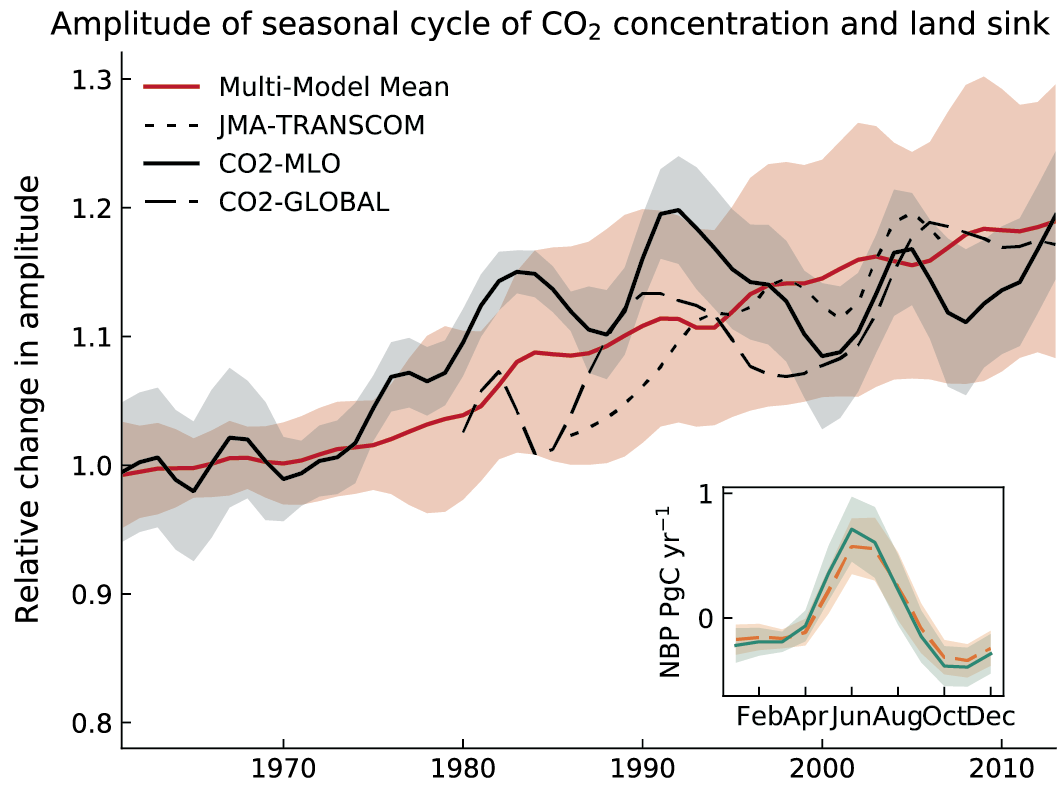 Amplitude of seasonal cycle of $CO_2$ concentration and land sink

Multi-Model Mean
JMA-TRANSCOM
CO2-MLO
CO2-GLOBAL

Relative change in amplitude

1.3
1.2
1.1
1.0
0.9
0.8

1970
1980
1990
2000
2010

NBP PgC $yr^{-1}$
1
0
Feb Apr Jun Aug Oct Dec